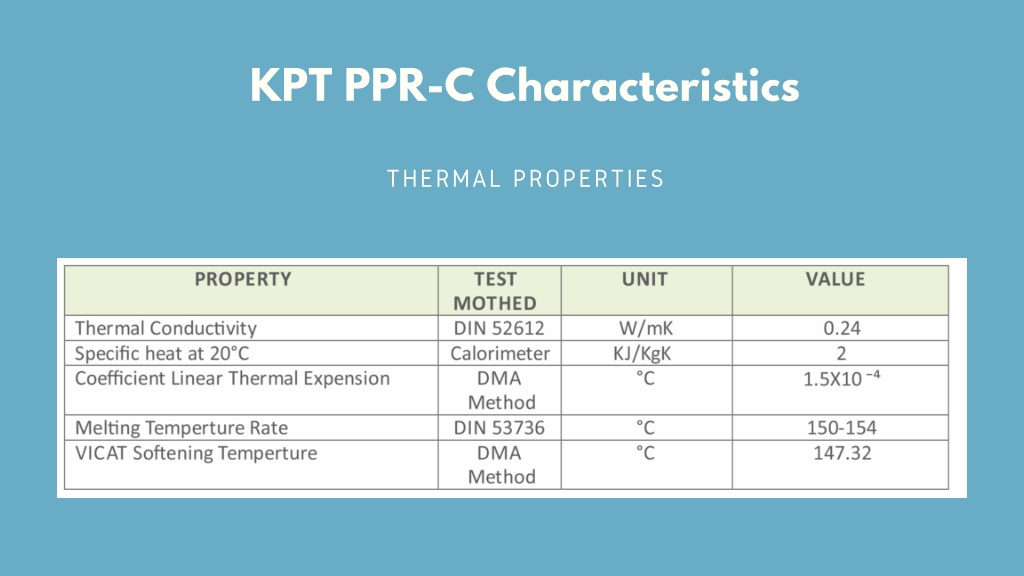 KPT PPR-C Characteristics

THERMAL PROPERTIES

| PROPERTY | TEST MOTHED | UNIT | VALUE |
|---|---|---|---|
| Thermal Conductivity | DIN 52612 | W/mK | 0.24 |
| Specific heat at 20°C | Calorimeter | KJ/KgK | 2 |
| Coefficient Linear Thermal Expension | DMA Method | °C | $1.5X10^{-4}$ |
| Melting Temperture Rate | DIN 53736 | °C | 150-154 |
| VICAT Softening Temperture | DMA Method | °C | 147.32 |